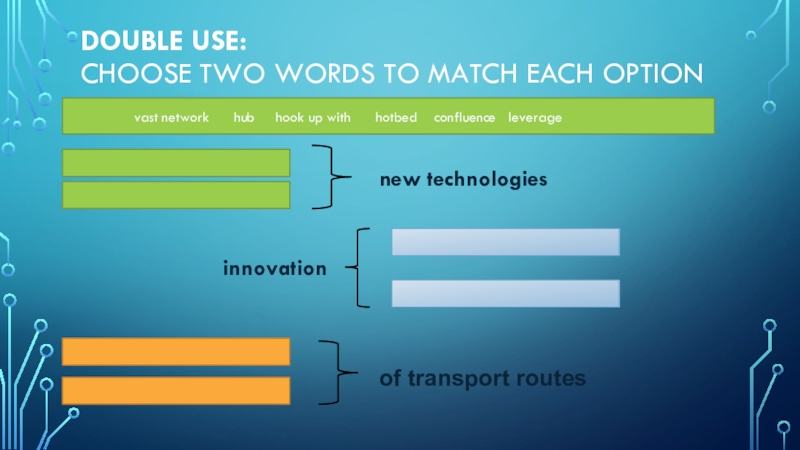 DOUBLE USE:
CHOOSE TWO WORDS TO MATCH EACH OPTION

vast network hub hook up with hotbed confluence leverage

new technologies

innovation

of transport routes